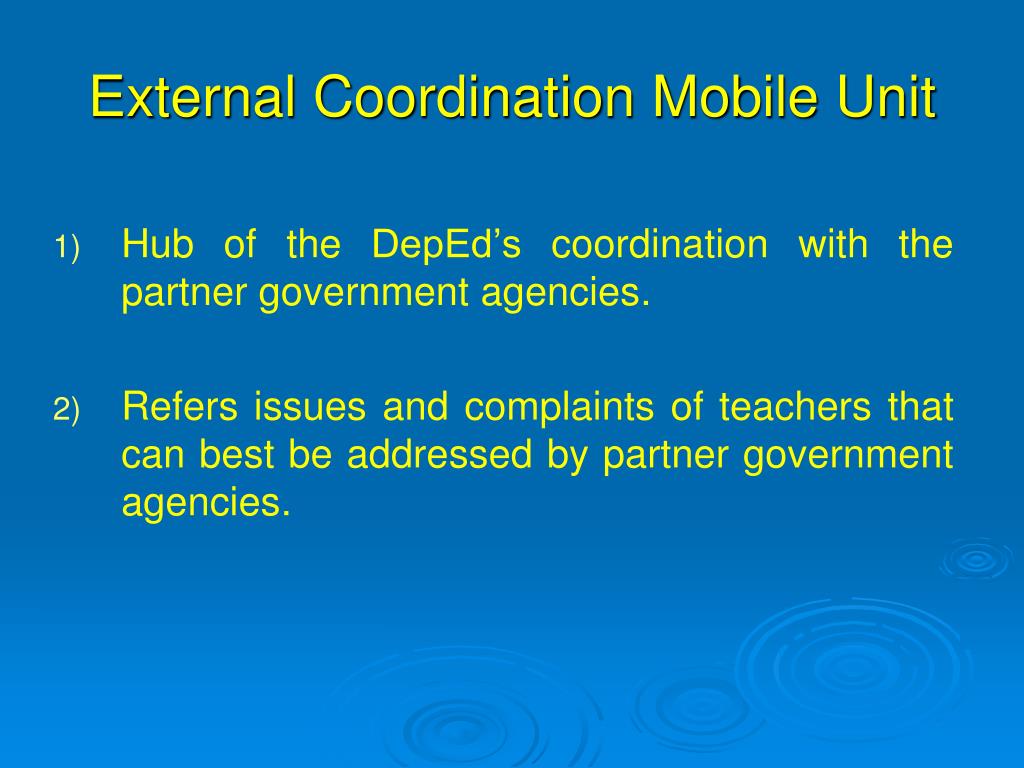 External Coordination Mobile Unit

1) Hub of the DepEd’s coordination with the partner government agencies.

2) Refers issues and complaints of teachers that can best be addressed by partner government agencies.